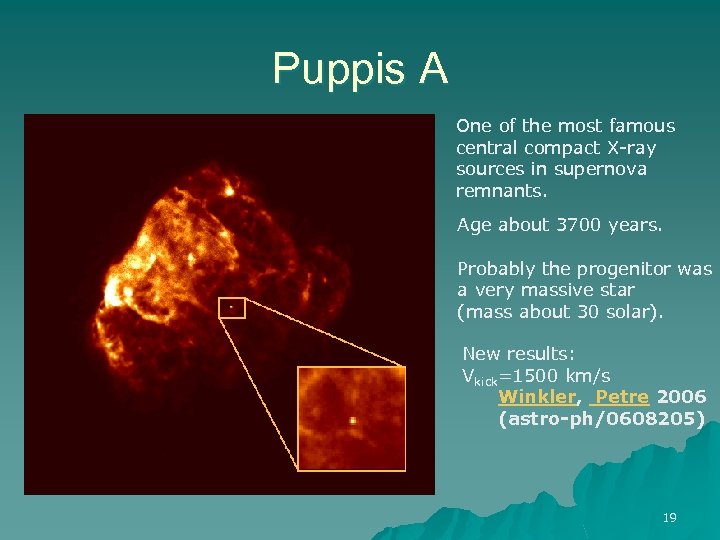 Puppis A

One of the most famous central compact X-ray sources in supernova remnants.

Age about 3700 years.

Probably the progenitor was a very massive star (mass about 30 solar).

New results:
$V_{kick}$=1500 km/s
Winkler, Petre 2006
(astro-ph/0608205)

19